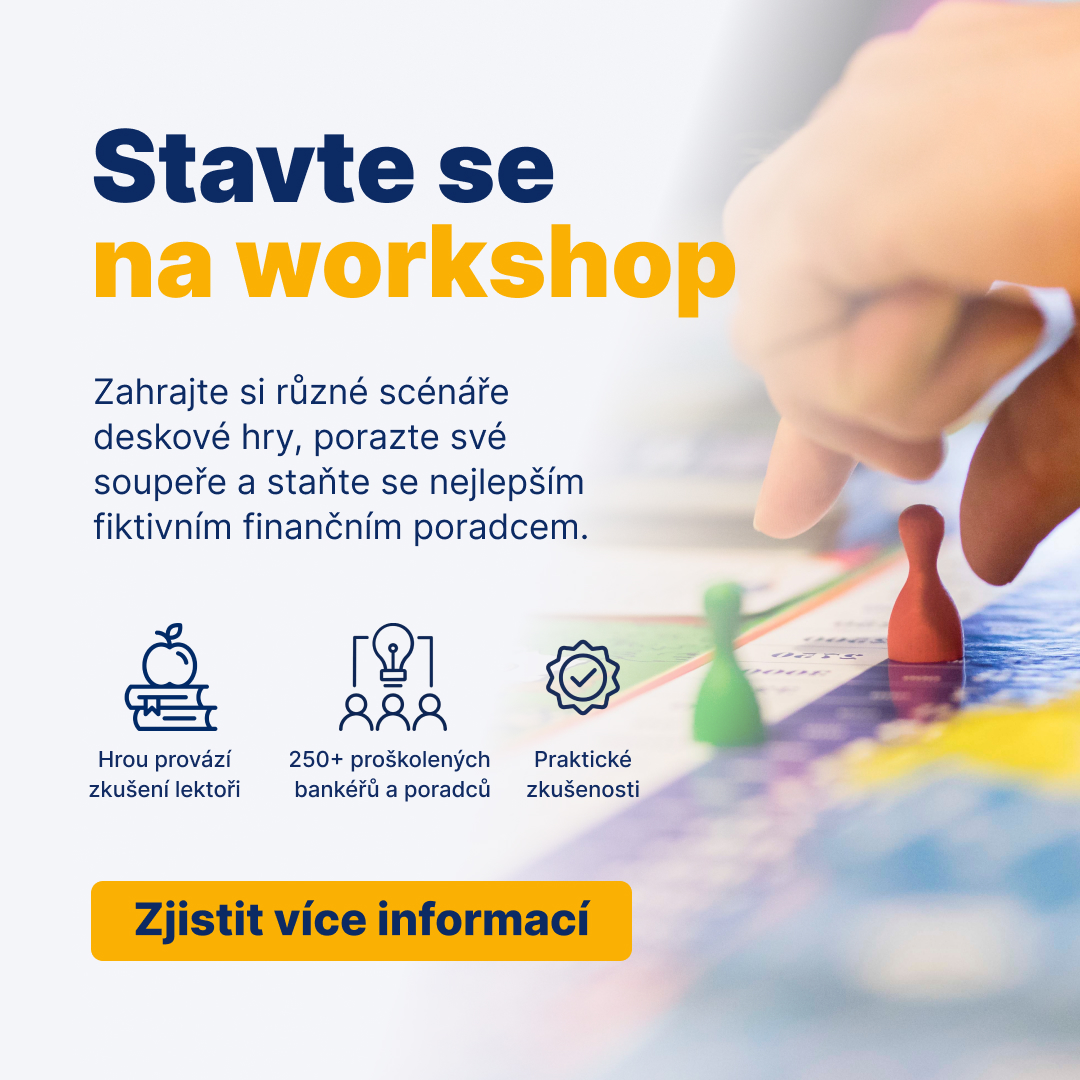 Stavte se
na workshop

Zahrajte si různé scénáře deskové hry, porazte své soupeře a staňte se nejlepším fiktivním finančním poradcem.

Hrou provází zkušení lektoři

250+ proškolených bankéřů a poradců

Praktické zkušenosti

Zjistit více informací